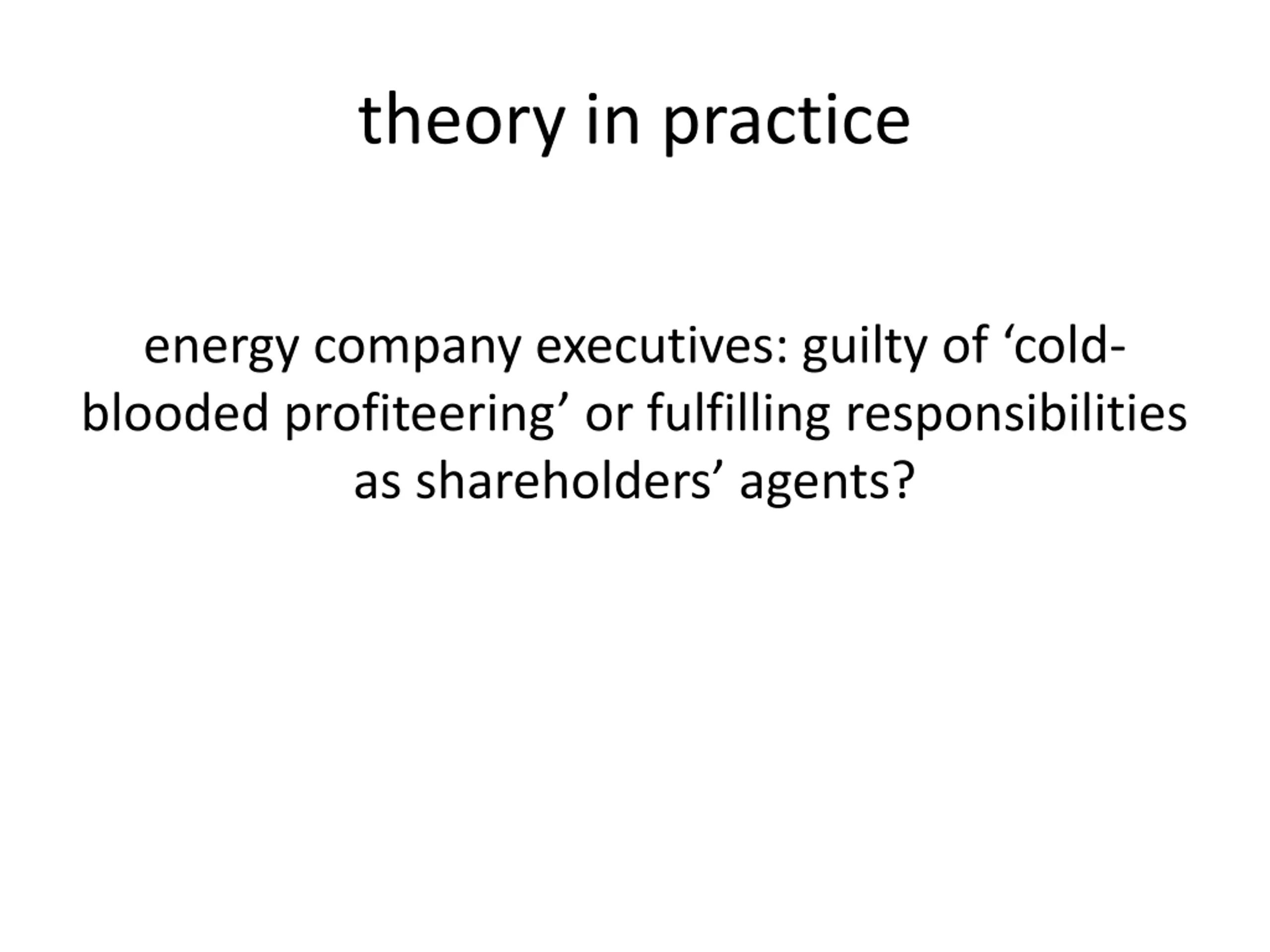 theory in practice

energy company executives: guilty of ‘cold-blooded profiteering’ or fulfilling responsibilities as shareholders’ agents?